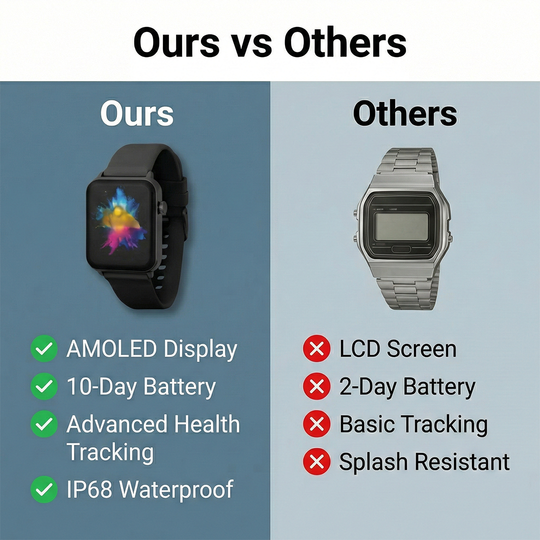 Ours vs Others

Ours

AMOLED Display
10-Day Battery
Advanced Health Tracking
IP68 Waterproof

Others

LCD Screen
2-Day Battery
Basic Tracking
Splash Resistant